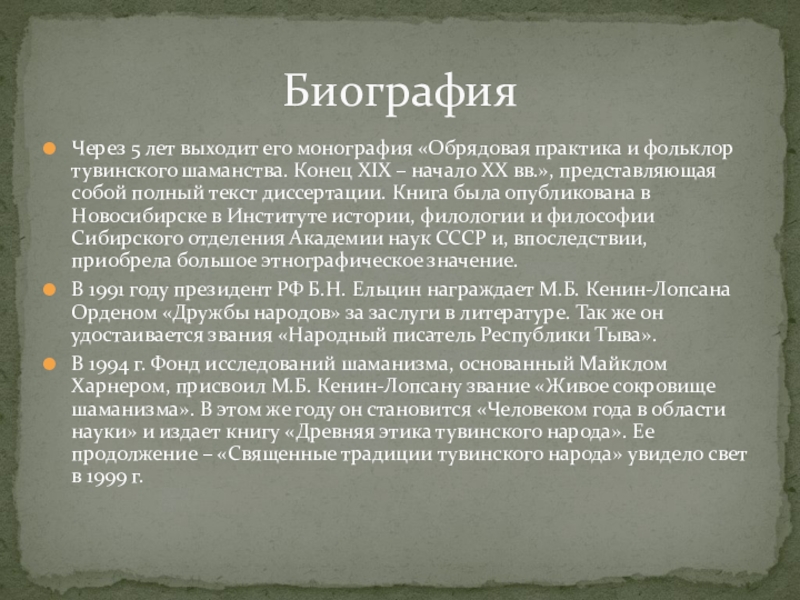 Биография

Через 5 лет выходит его монография «Обрядовая практика и фольклор тувинского шаманства. Конец XIX – начало XX вв.», представляющая собой полный текст диссертации. Книга была опубликована в Новосибирске в Институте истории, филологии и философии Сибирского отделения Академии наук СССР и, впоследствии, приобрела большое этнографическое значение.

В 1991 году президент РФ Б.Н. Ельцин награждает М.Б. Кенин-Лопсана Орденом «Дружбы народов» за заслуги в литературе. Так же он удостаивается звания «Народный писатель Республики Тыва».

В 1994 г. Фонд исследований шаманизма, основанный Майклом Харнером, присвоил М.Б. Кенин-Лопсану звание «Живое сокровище шаманизма». В этом же году он становится «Человеком года в области науки» и издает книгу «Древняя этика тувинского народа». Ее продолжение – «Священные традиции тувинского народа» увидело свет в 1999 г.